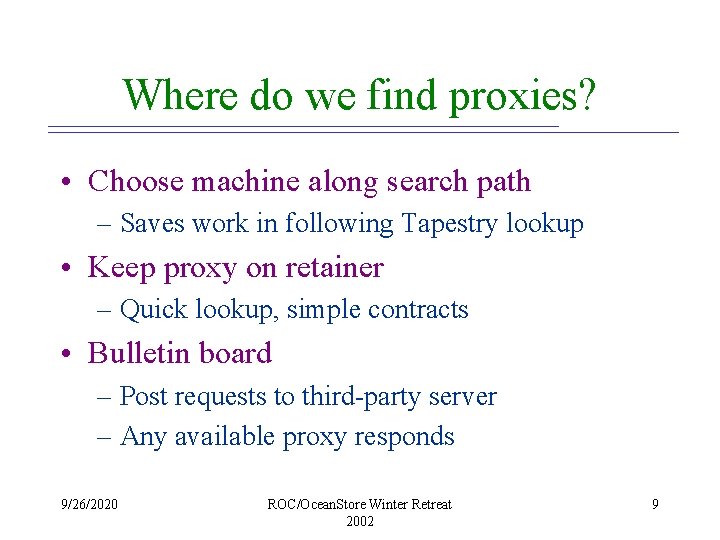 Where do we find proxies?

• Choose machine along search path
– Saves work in following Tapestry lookup
• Keep proxy on retainer
– Quick lookup, simple contracts
• Bulletin board
– Post requests to third-party server
– Any available proxy responds

9/26/2020

ROC/OceanStore Winter Retreat 2002

9